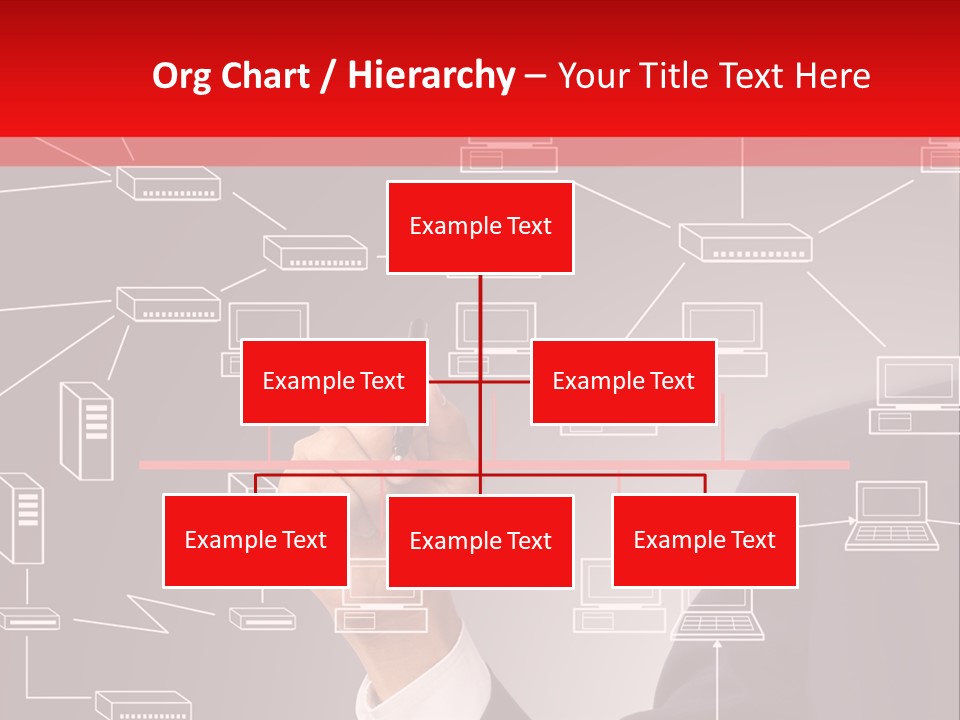 Org Chart / Hierarchy – Your Title Text Here

Example Text

Example Text

Example Text

Example Text

Example Text

Example Text